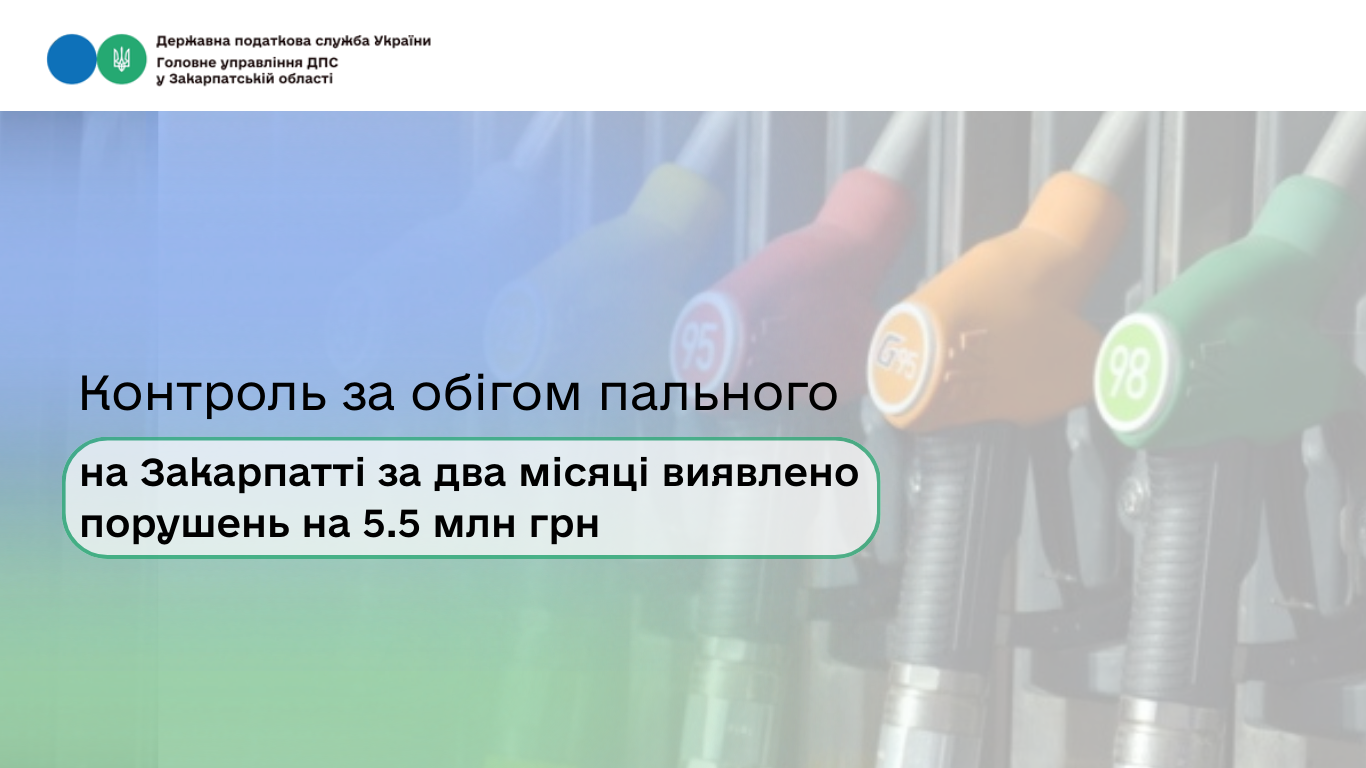 Державна податкова служба України
Головне управління ДПС у Закарпатській області

95

G95

98

Контроль за обігом пального

на Закарпатті за два місяці виявлено порушень на 5.5 млн грн